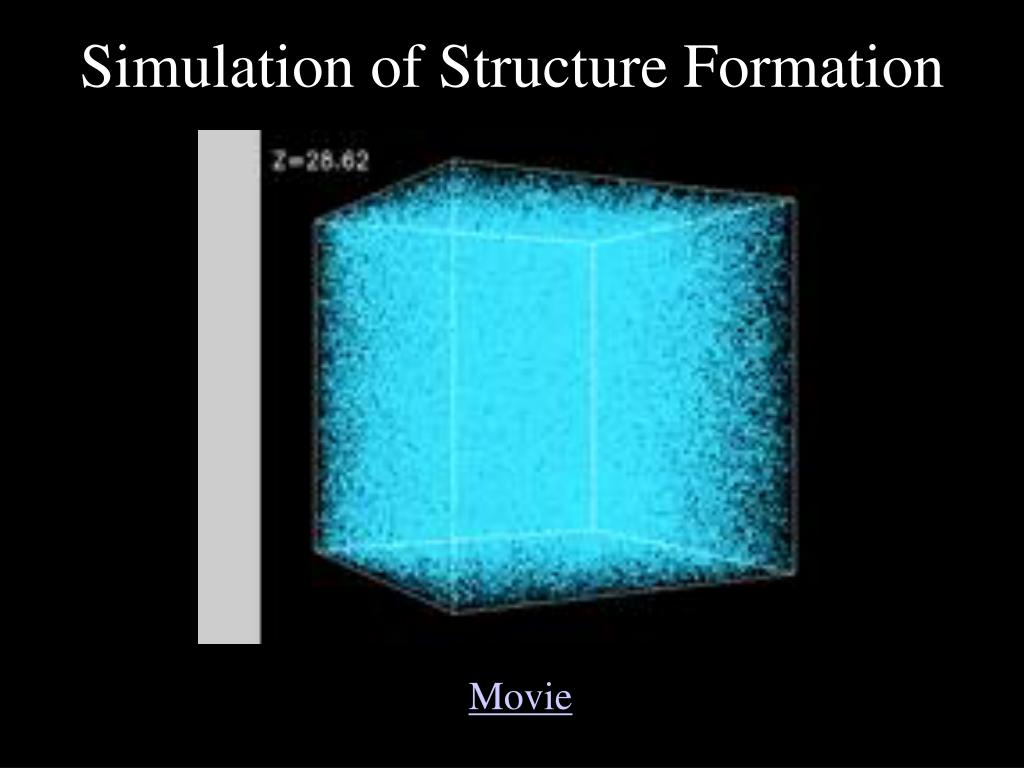 Simulation of Structure Formation

Z=28.62

Movie